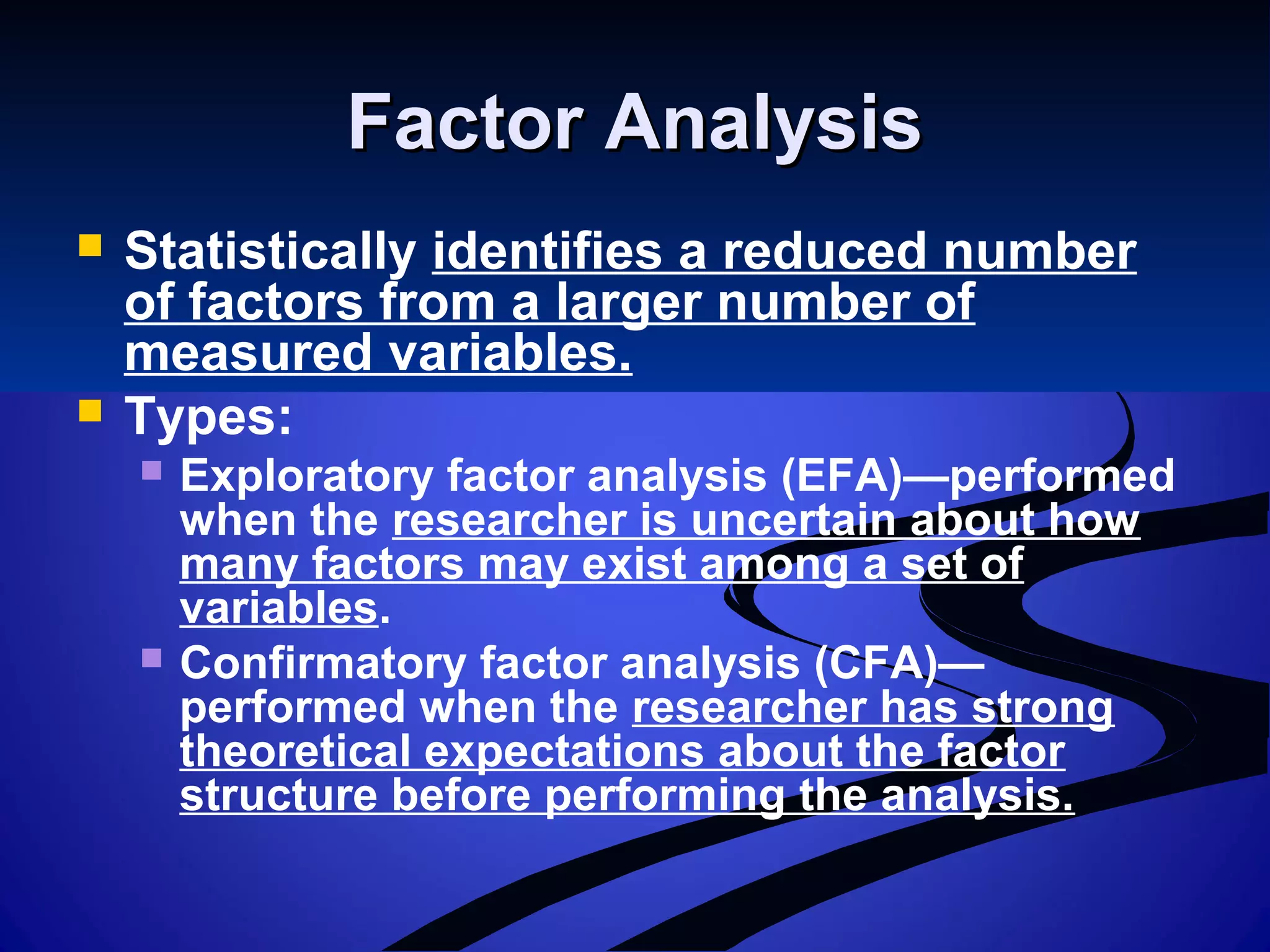 Factor Analysis

Statistically identifies a reduced number of factors from a larger number of measured variables.

Types:

Exploratory factor analysis (EFA)—performed when the researcher is uncertain about how many factors may exist among a set of variables.

Confirmatory factor analysis (CFA)—performed when the researcher has strong theoretical expectations about the factor structure before performing the analysis.